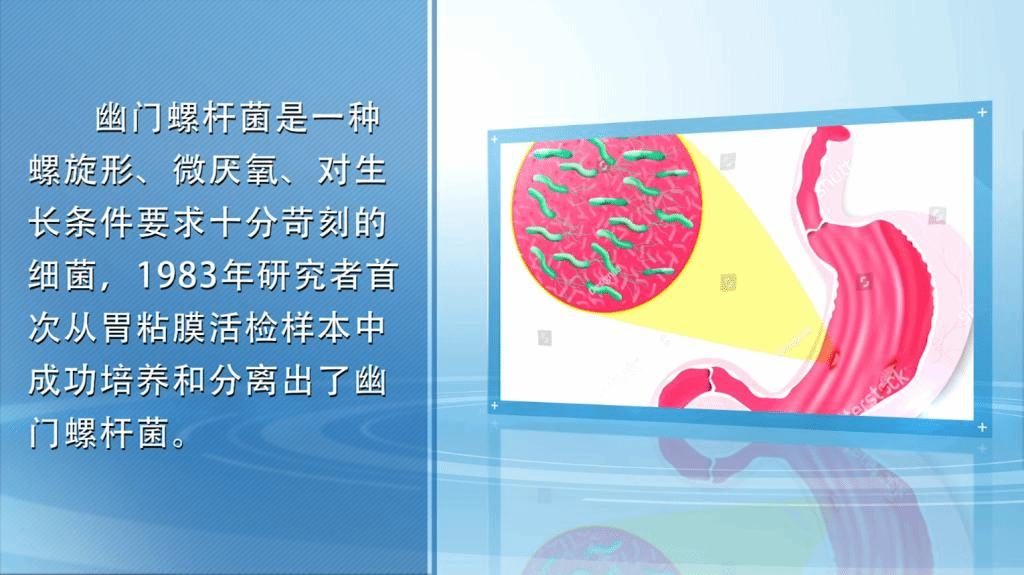 幽门螺杆菌是一种螺旋形、微厌氧、对生长条件要求十分苛刻的细菌，1983年研究者首次从胃粘膜活检样本中成功培养和分离出了幽门螺杆菌。